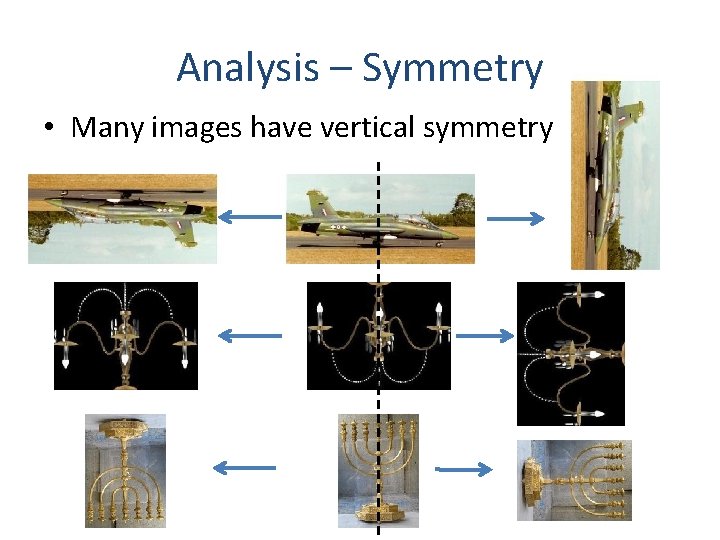 Analysis – Symmetry

• Many images have vertical symmetry